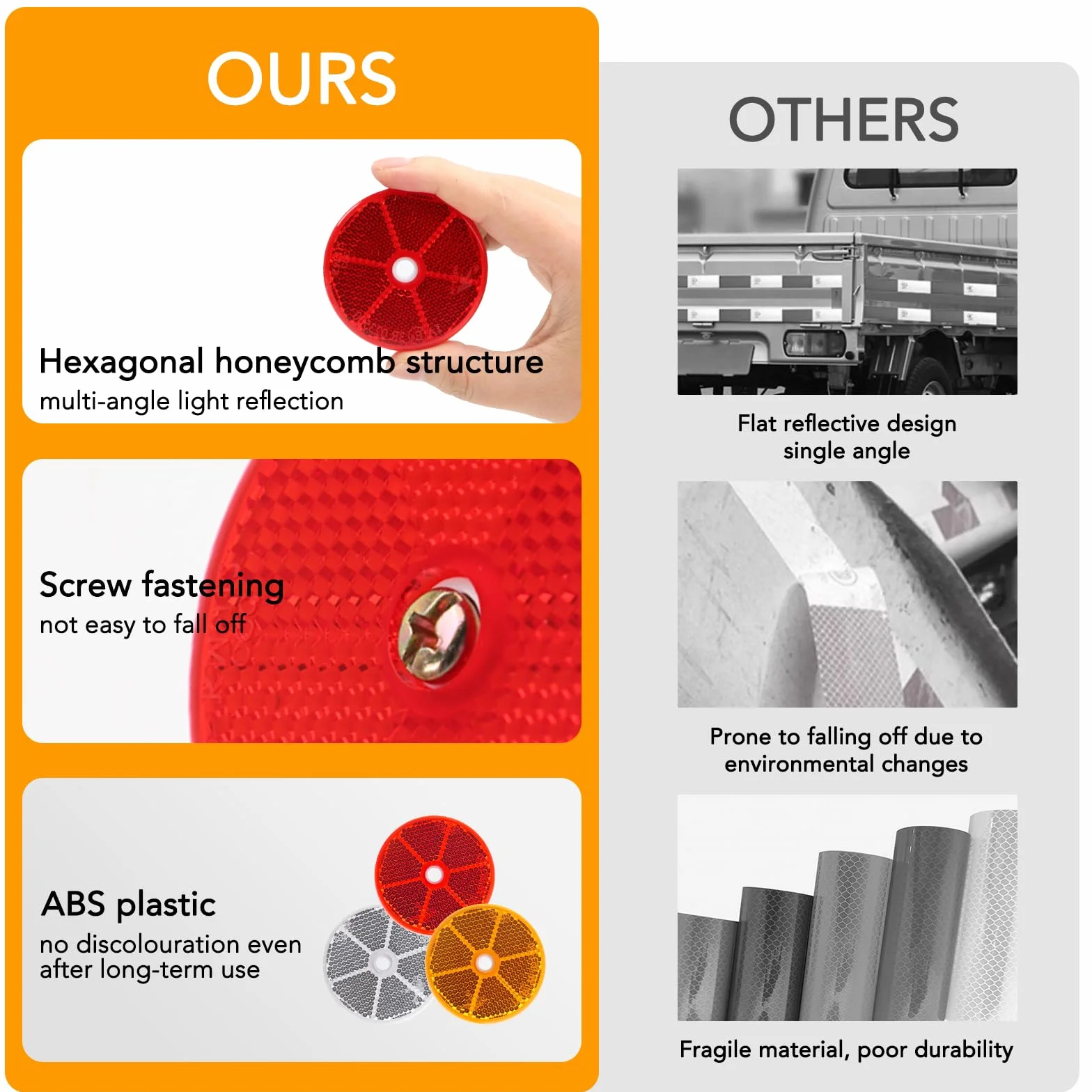 OURS

Hexagonal honeycomb structure
multi-angle light reflection

Screw fastening
not easy to fall off

ABS plastic
no discolouration even after long-term use

OTHERS

Flat reflective design
single angle

Prone to falling off due to environmental changes

Fragile material, poor durability